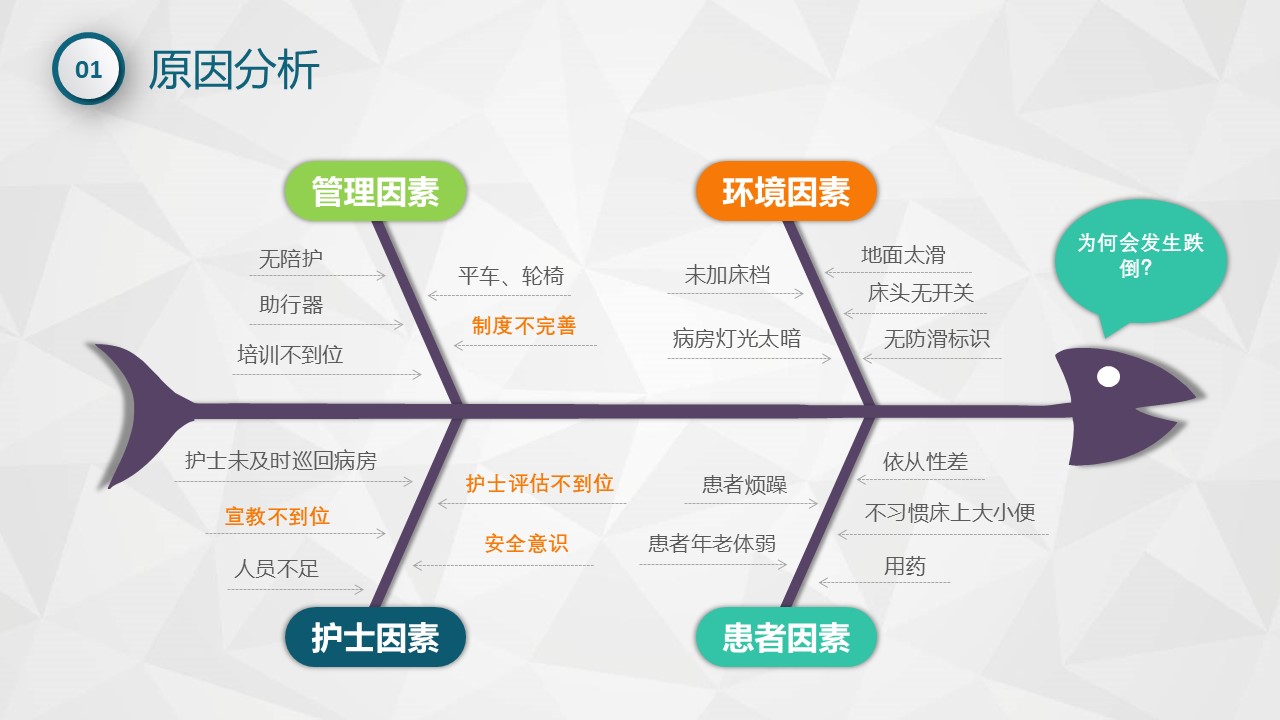 01 原因分析

管理因素

无陪护

助行器

培训不到位

平车、轮椅

制度不完善

环境因素

未加床档

病房灯光太暗

地面太滑

床头无开关

无防滑标识

为何会发生跌倒?

护士未及时巡回病房

宣教不到位

人员不足

护士评估不到位

安全意识

护士因素

患者烦躁

患者年老体弱

依从性差

不习惯床上大小便

用药

患者因素